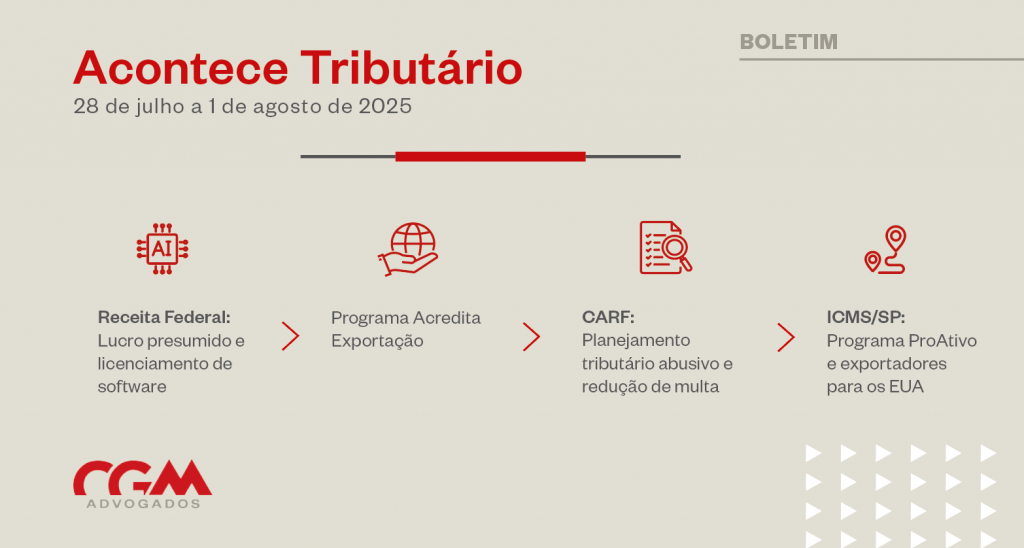 BOLETIM

Acontece Tributário

28 de julho a 1 de agosto de 2025

AI

Receita Federal: Lucro presumido e licenciamento de software

Programa Acredita Exportação

CARF: Planejamento tributário abusivo e redução de multa

ICMS/SP: Programa ProAtivo e exportadores para os EUA

CGM
ADVOGADOS